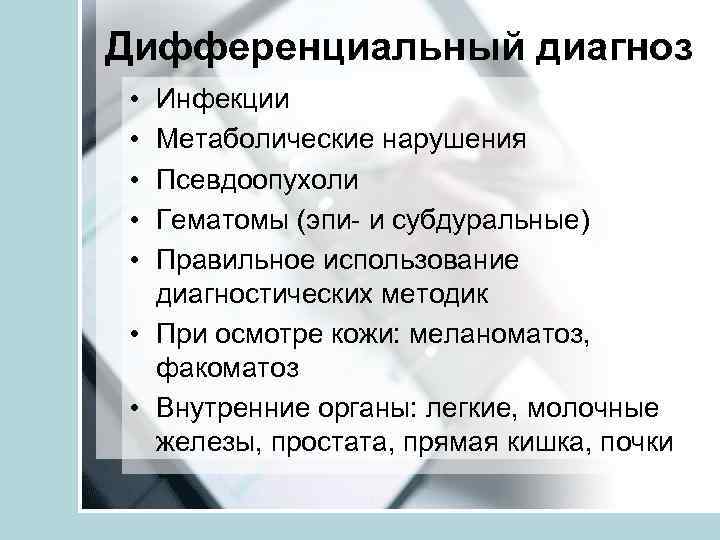 Дифференциальный диагноз

• Инфекции
• Метаболические нарушения
• Псевдоопухоли
• Гематомы (эпи- и субдуральные)
• Правильное использование диагностических методик
• При осмотре кожи: меланоматоз, факоматоз
• Внутренние органы: легкие, молочные железы, простата, прямая кишка, почки